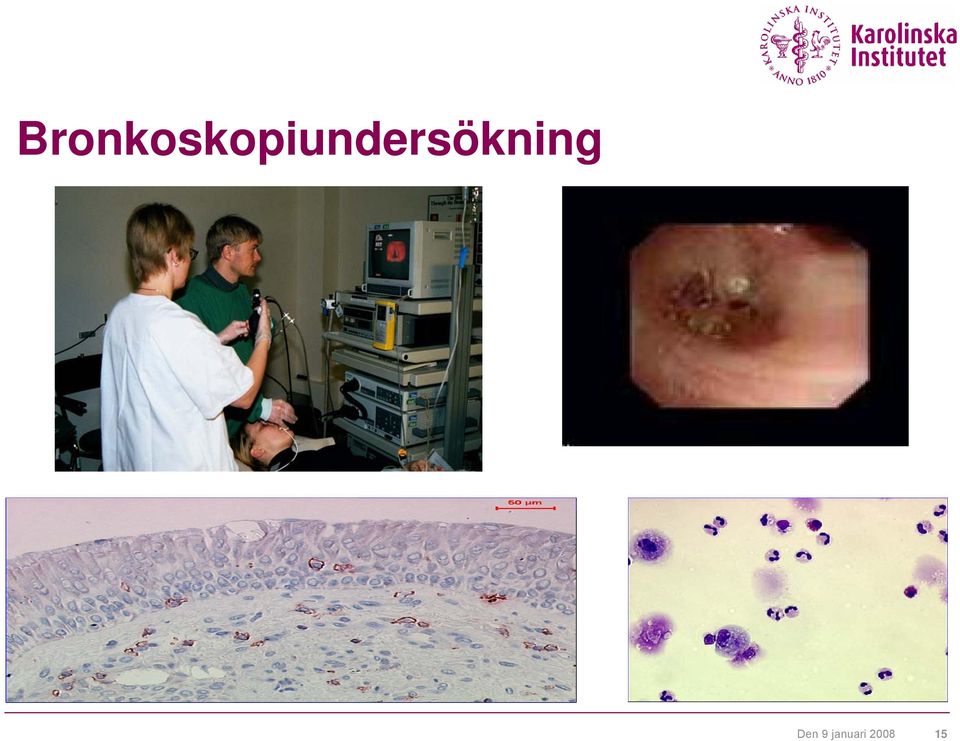 KAROLINSKA INSTITUTET ANNO 1810

Karolinska Institutet

Bronkoskopiundersökning

50 μm

Den 9 januari 2008 15